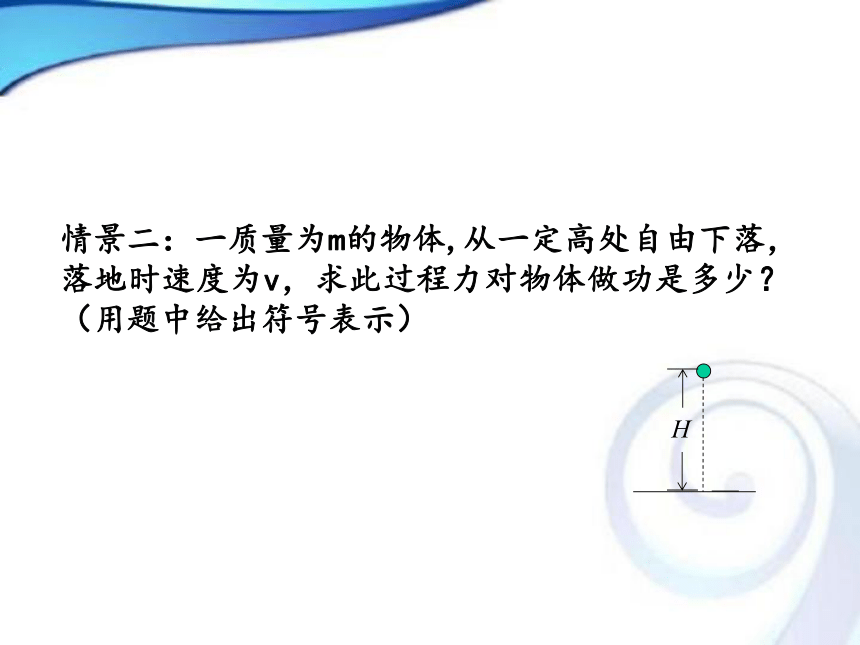 情景二：一质量为m的物体,从一定高处自由下落,落地时速度为v，求此过程力对物体做功是多少？（用题中给出符号表示）

$H$